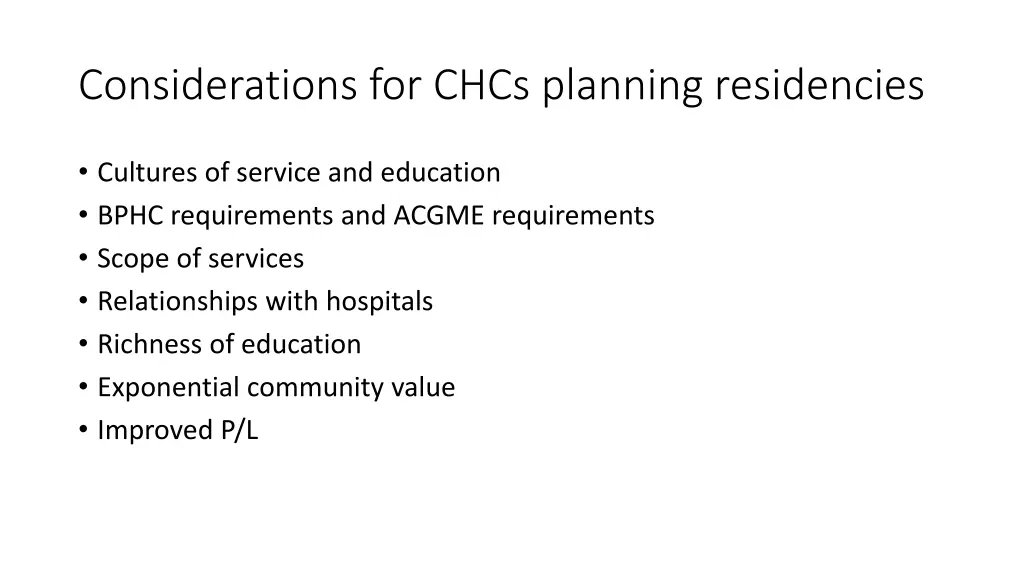 Considerations for CHCs planning residencies

• Cultures of service and education
• BPHC requirements and ACGME requirements
• Scope of services
• Relationships with hospitals
• Richness of education
• Exponential community value
• Improved P/L